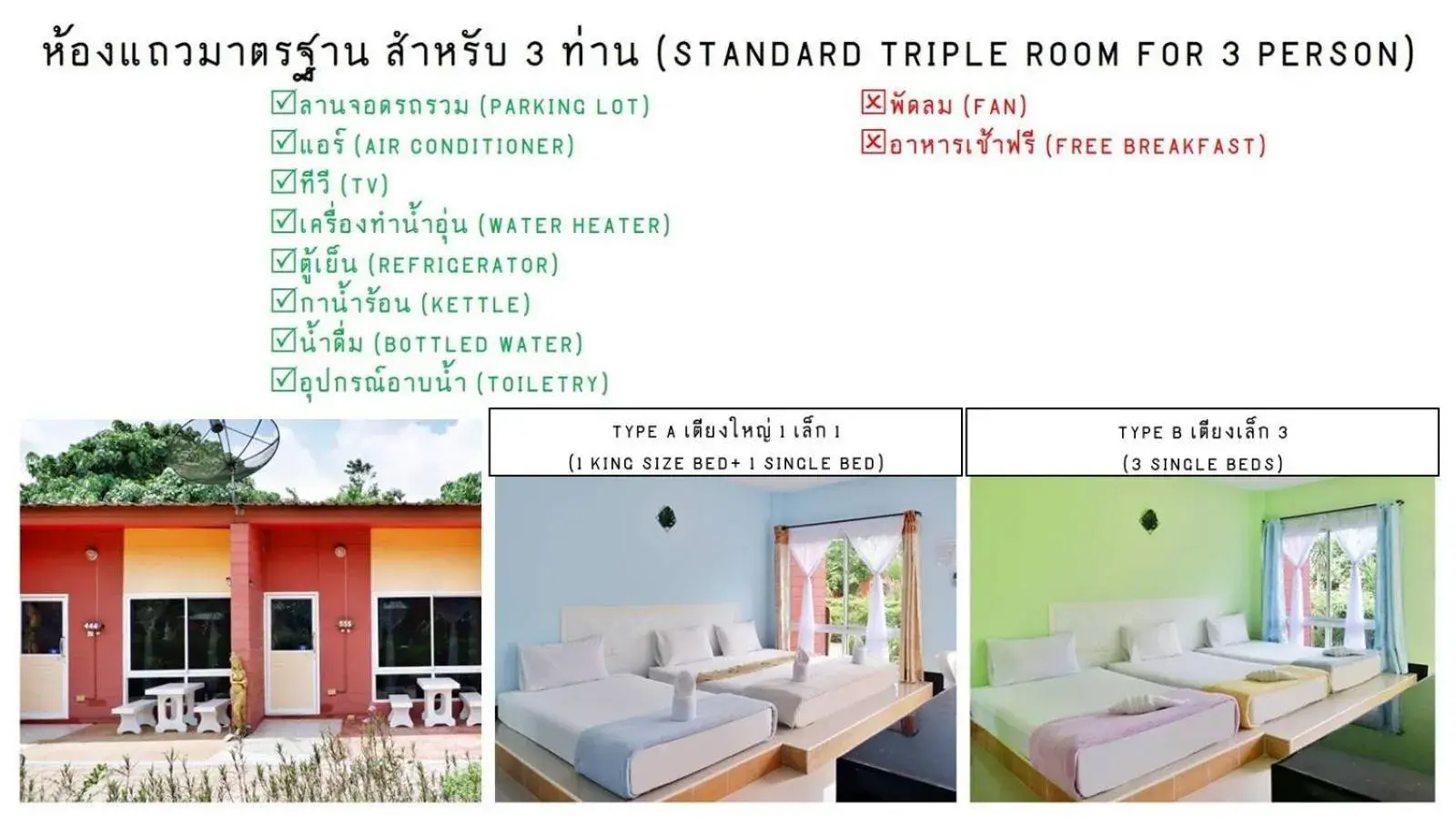 ห้องแถวมาตรฐาน สำหรับ 3 ท่าน (STANDARD TRIPLE ROOM FOR 3 PERSON)

☑ลานจอดรถรวม (PARKING LOT)
☑แอร์ (AIR CONDITIONER)
☑ทีวี (TV)
☑เครื่องทำน้ำอุ่น (WATER HEATER)
☑ตู้เย็น (REFRIGERATOR)
☑กาน้ำร้อน (KETTLE)
☑น้ำดื่ม (BOTTLED WATER)
☑อุปกรณ์อาบน้ำ (TOILETRY)

☒พัดลม (FAN)
☒อาหารเช้าฟรี (FREE BREAKFAST)

TYPE A เตียงใหญ่ 1 เล็ก 1
(1 KING SIZE BED+ 1 SINGLE BED)

TYPE B เตียงเล็ก 3
(3 SINGLE BEDS)

444

555